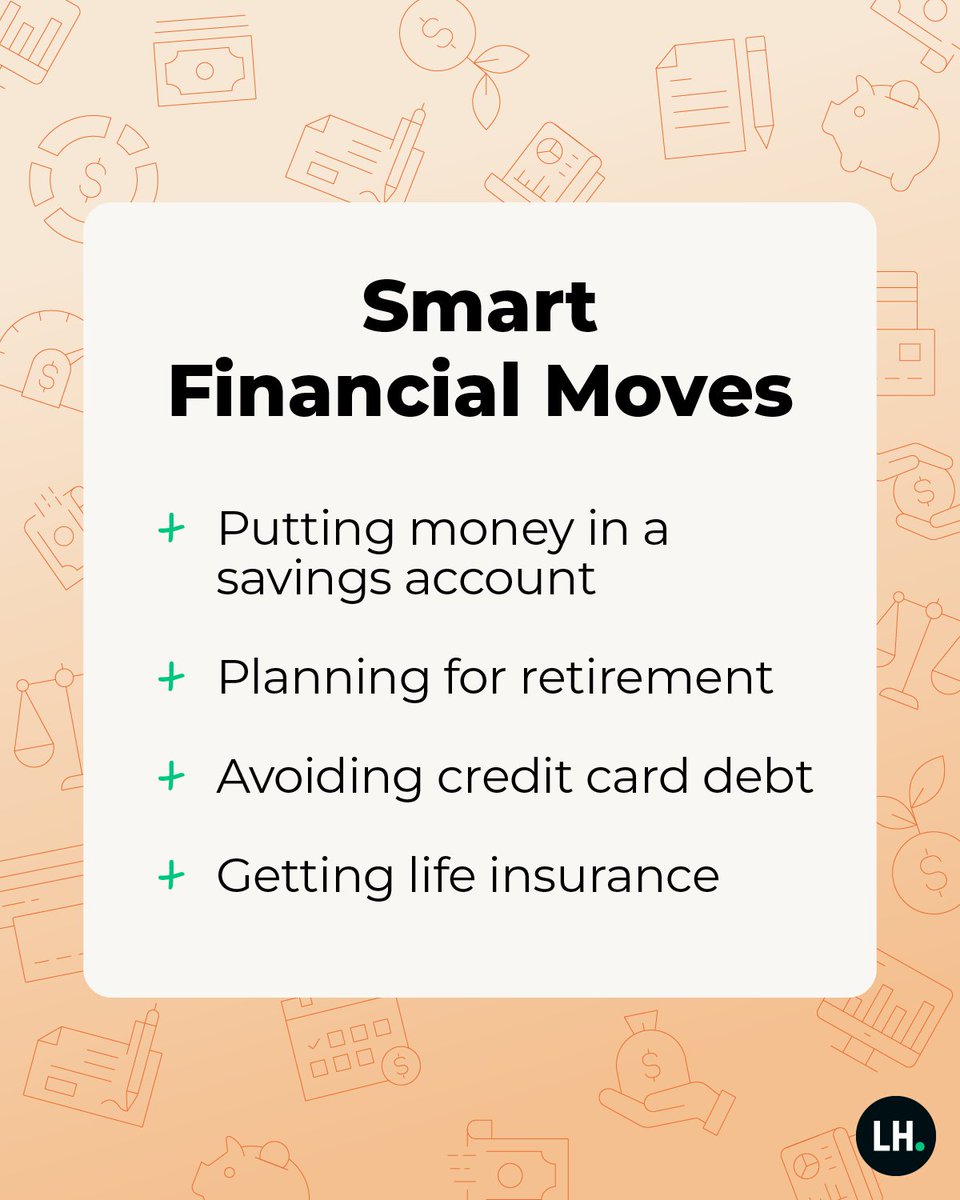 Smart Financial Moves

+ Putting money in a savings account

+ Planning for retirement

+ Avoiding credit card debt

+ Getting life insurance

LH.